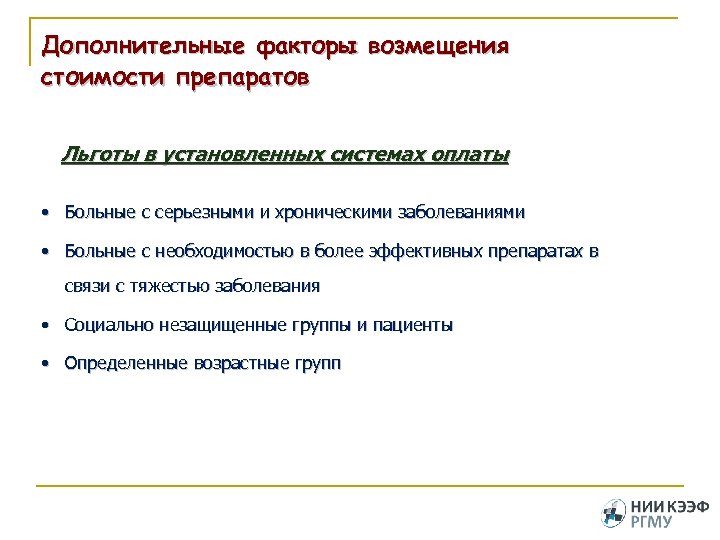 Дополнительные факторы возмещения стоимости препаратов

Льготы в установленных системах оплаты

• Больные с серьезными и хроническими заболеваниями

• Больные с необходимостью в более эффективных препаратах в связи с тяжестью заболевания

• Социально незащищенные группы и пациенты

• Определенные возрастные групп

НИИ КЭЭФ
РГМУ